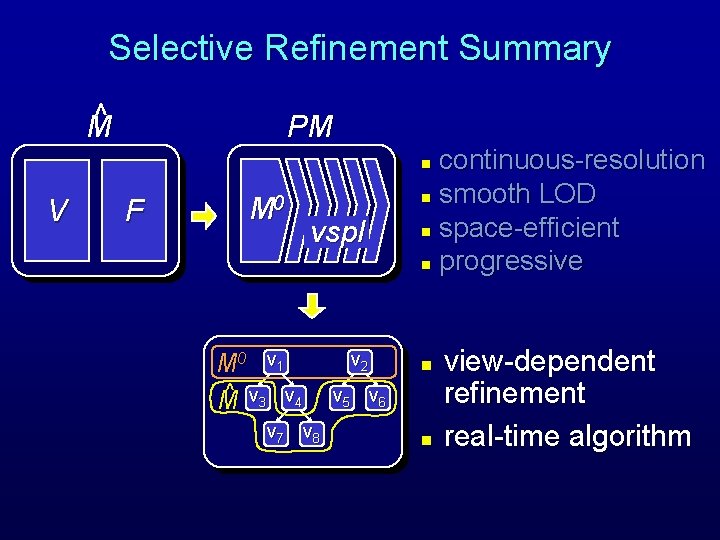 Selective Refinement Summary

$\hat{M}$

V

F

PM

$M^0$

vspl

- continuous-resolution
- smooth LOD
- space-efficient
- progressive

$M^0$ $v_1$ $v_2$

$\hat{M}$ $v_3$ $v_4$ $v_5$ $v_6$

$v_7$ $v_8$

- view-dependent refinement
- real-time algorithm